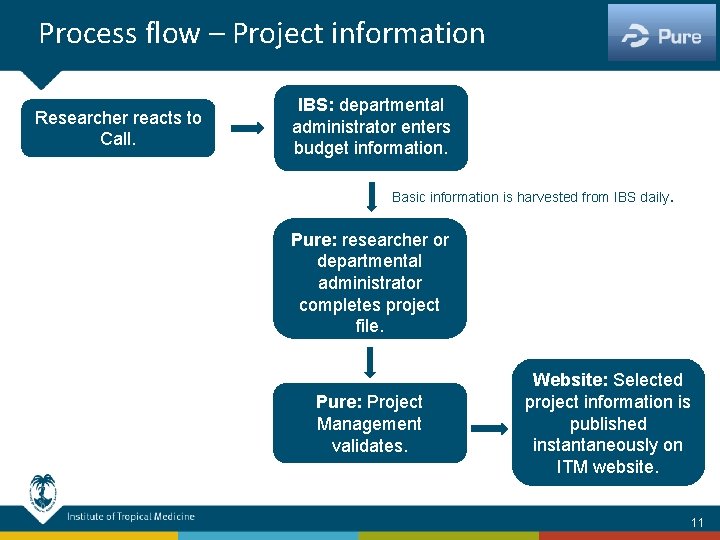 Process flow – Project information

Pure

Researcher reacts to Call.

IBS: departmental administrator enters budget information.

Basic information is harvested from IBS daily.

Pure: researcher or departmental administrator completes project file.

Pure: Project Management validates.

Website: Selected project information is published instantaneously on ITM website.

Institute of Tropical Medicine

11